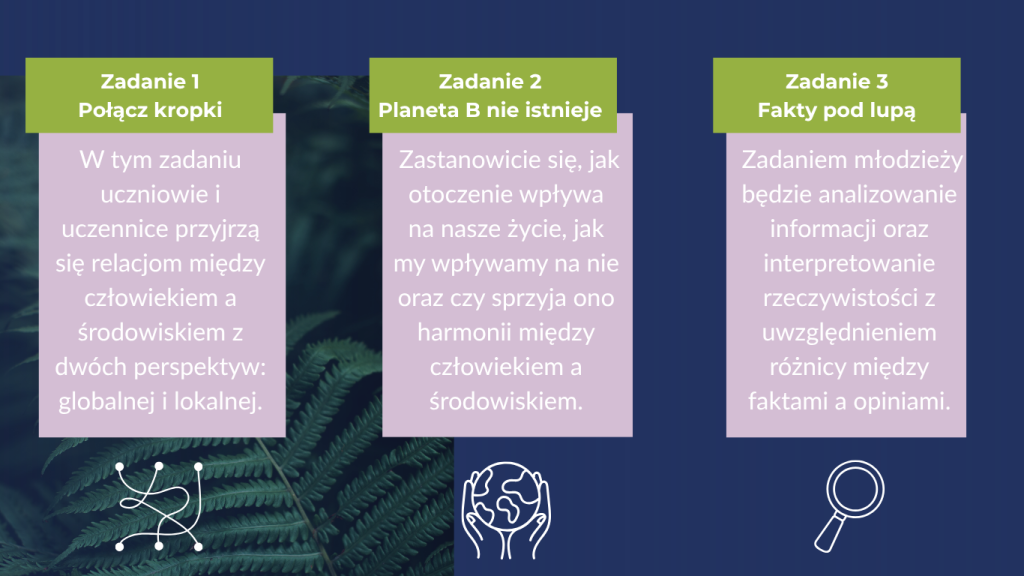 Zadanie 1
Połącz kropki

W tym zadaniu uczniowie i uczennice przyjrzą się relacjom między człowiekiem a środowiskiem z dwóch perspektyw: globalnej i lokalnej.

Zadanie 2
Planeta B nie istnieje

Zastanowicie się, jak otoczenie wpływa na nasze życie, jak my wpływamy na nie oraz czy sprzyja ono harmonii między człowiekiem a środowiskiem.

Zadanie 3
Fakty pod lupą

Zadaniem młodzieży będzie analizowanie informacji oraz interpretowanie rzeczywistości z uwzględnieniem różnicy między faktami a opiniami.